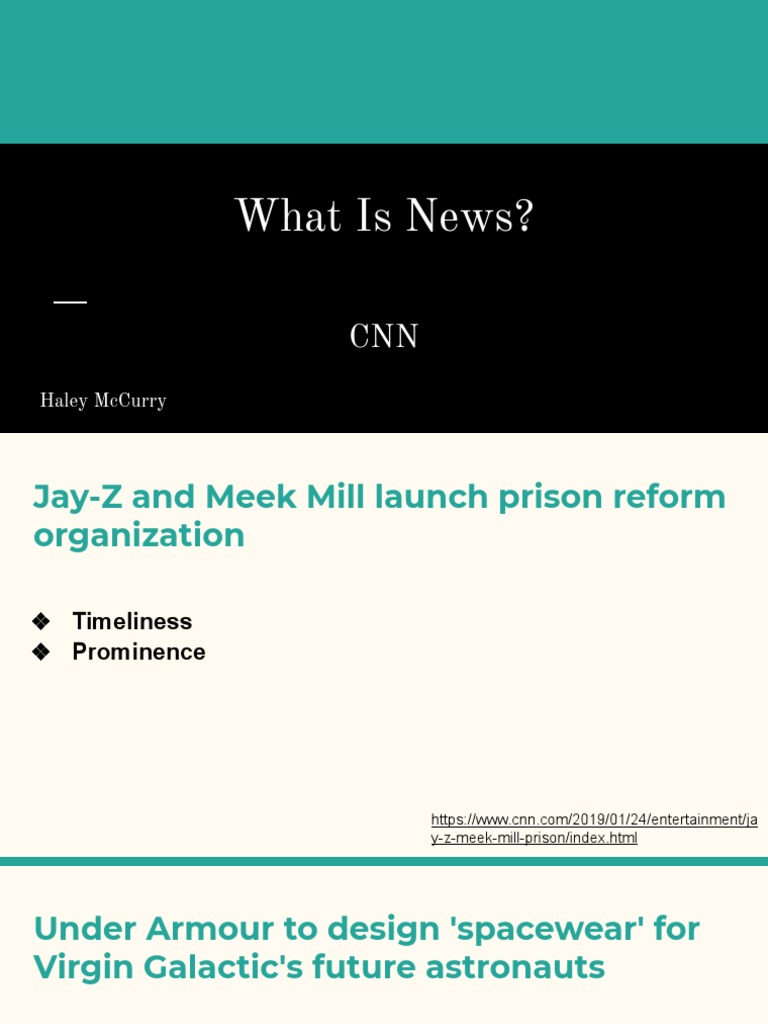 What Is News?

CNN

Haley McCurry

Jay-Z and Meek Mill launch prison reform organization

❖ Timeliness
❖ Prominence

https://www.cnn.com/2019/01/24/entertainment/jay-z-meek-mill-prison/index.html

Under Armour to design 'spacewear' for Virgin Galactic's future astronauts